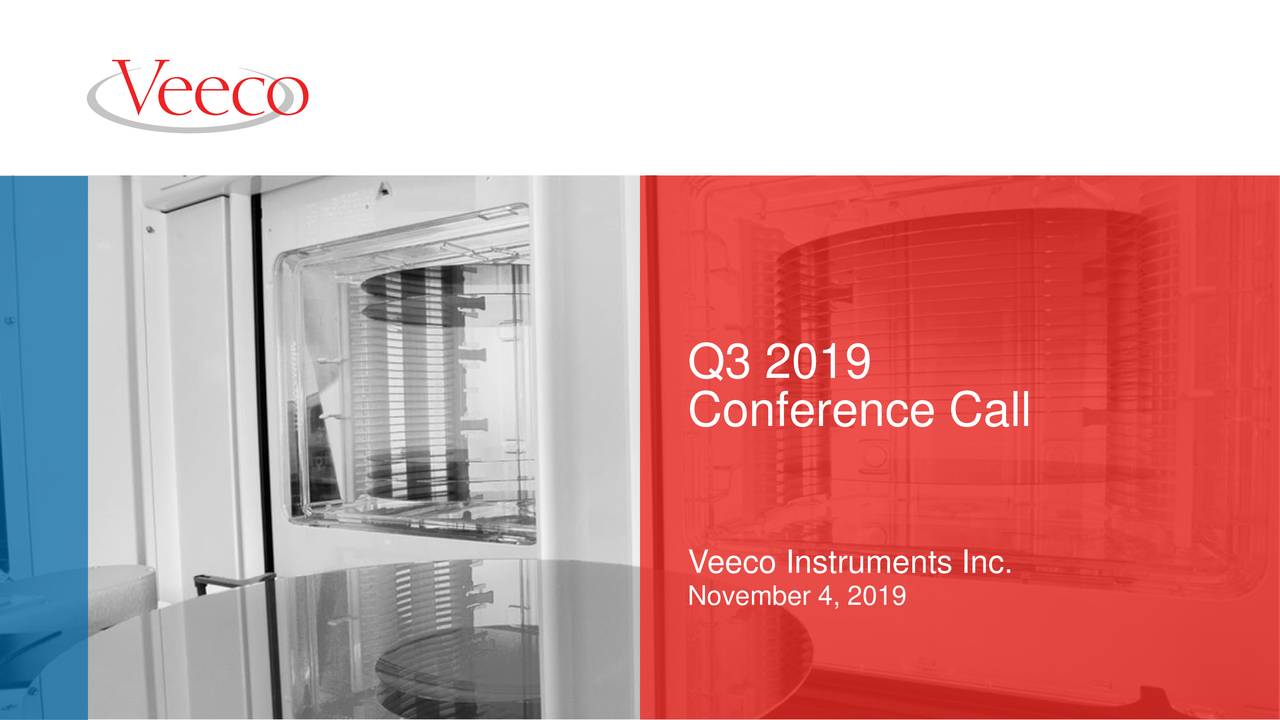 Veeco

Q3 2019
Conference Call

Veeco Instruments Inc.
November 4, 2019